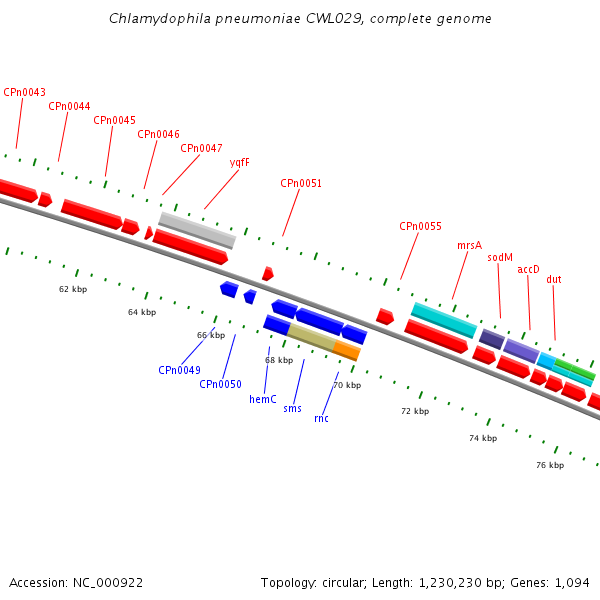 Chlamydophila pneumoniae CWL029, complete genome

CPn0043
CPn0044
CPn0045
CPn0046
CPn0047
yqfF
CPn0051
CPn0055
mrsA
sodM
accD
dut

62 kbp
64 kbp
66 kbp
68 kbp
70 kbp
72 kbp
74 kbp
76 kbp

CPn0049
CPn0050
hemC
sms
rnc

Accession: NC_000922
Topology: circular; Length: 1,230,230 bp; Genes: 1,094